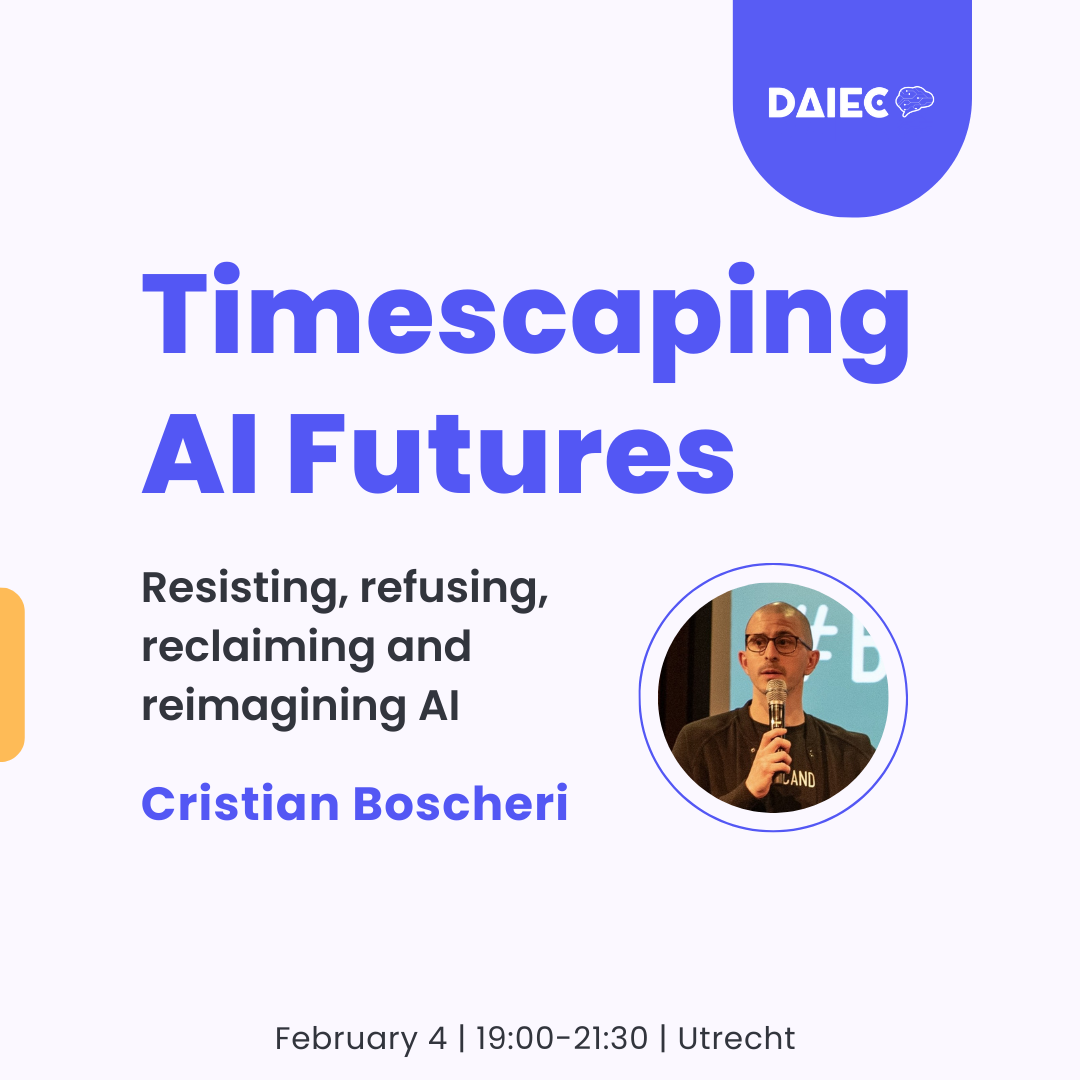 DAIEC

Timescaping AI Futures

Resisting, refusing, reclaiming and reimagining AI

Cristian Boscheri

February 4 | 19:00-21:30 | Utrecht